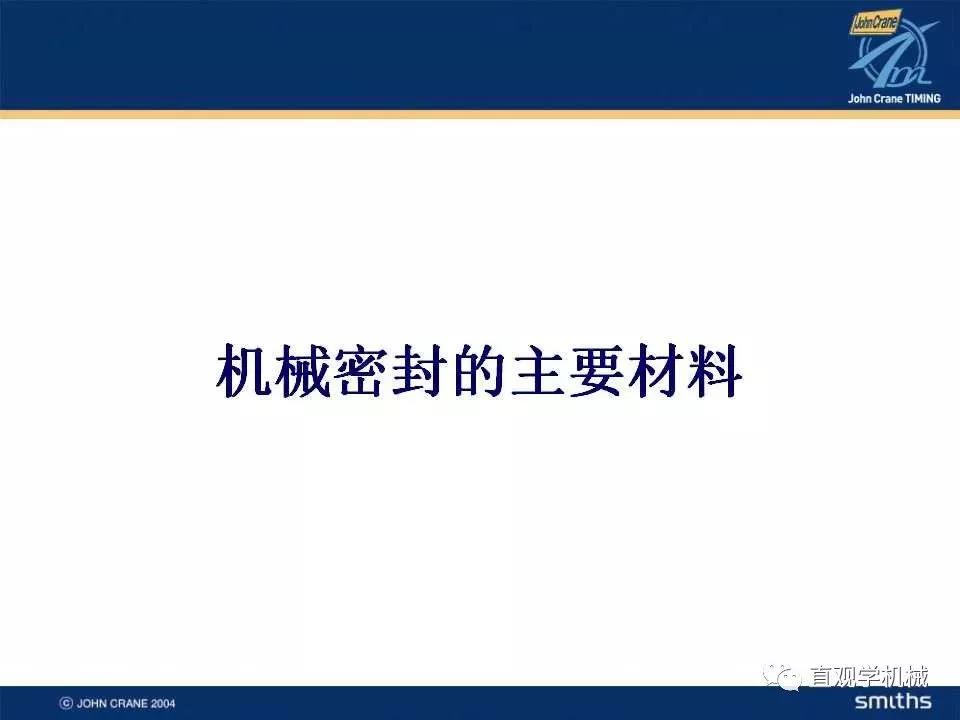 JohnCrane

John Crane TIMING

机械密封的主要材料

直观学机械

© JOHN CRANE 2004

smiths